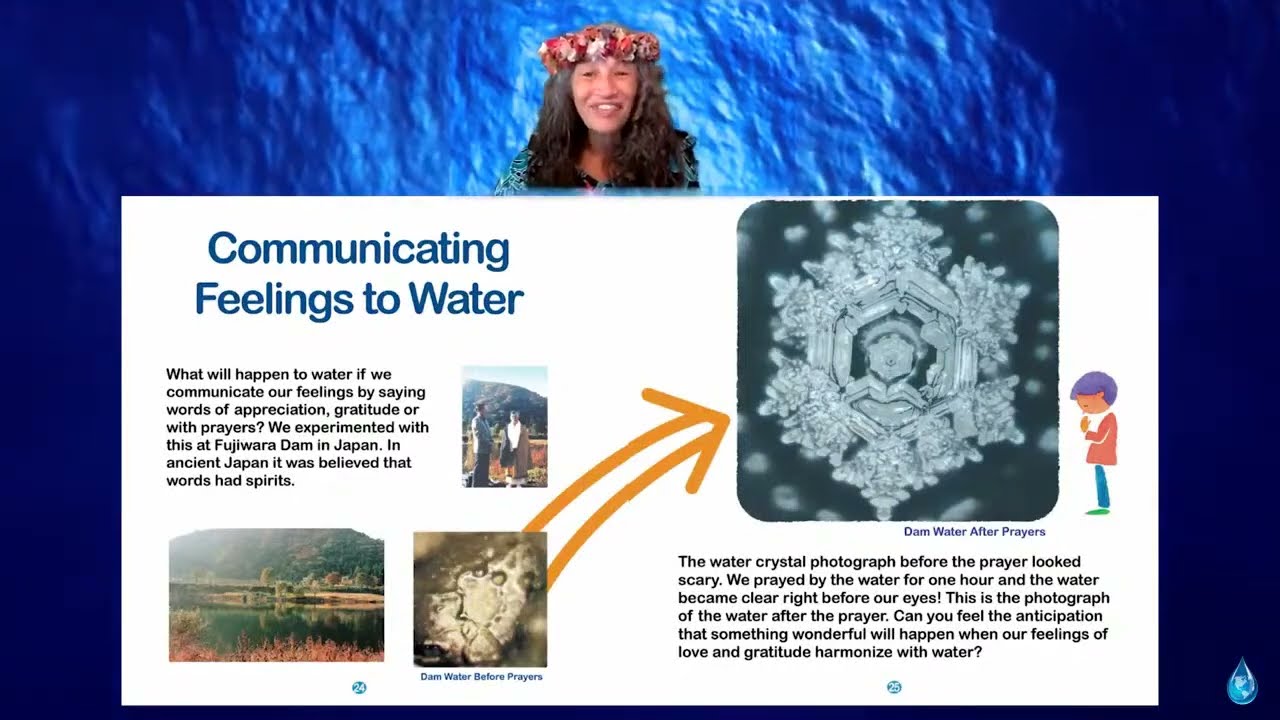 Communicating Feelings to Water

What will happen to water if we communicate our feelings by saying words of appreciation, gratitude or with prayers? We experimented with this at Fujiwara Dam in Japan. In ancient Japan it was believed that words had spirits.

Dam Water Before Prayers

24

Dam Water After Prayers

The water crystal photograph before the prayer looked scary. We prayed by the water for one hour and the water became clear right before our eyes! This is the photograph of the water after the prayer. Can you feel the anticipation that something wonderful will happen when our feelings of love and gratitude harmonize with water?

25